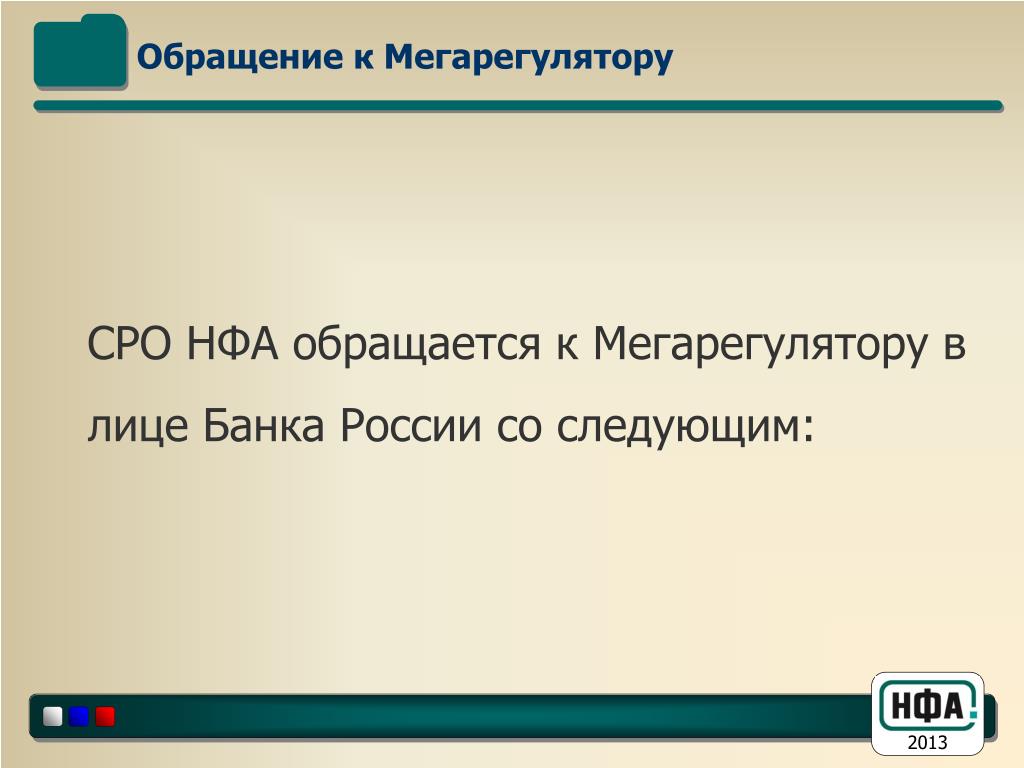 Обращение к Мегарегулятору

СРО НФА обращается к Мегарегулятору в лице Банка России со следующим:

НФА
2013